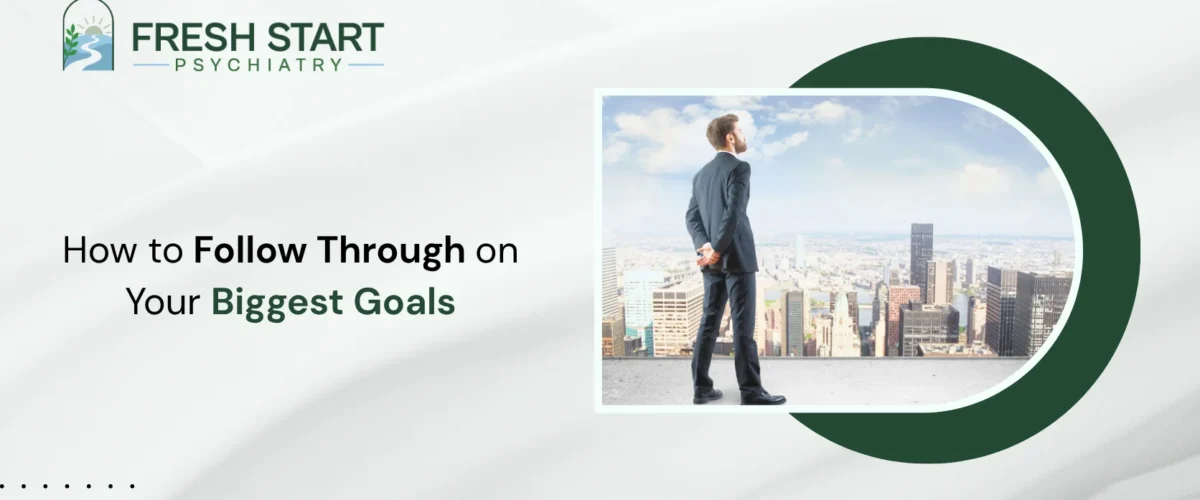 FRESH START
PSYCHIATRY

How to Follow Through on Your Biggest Goals